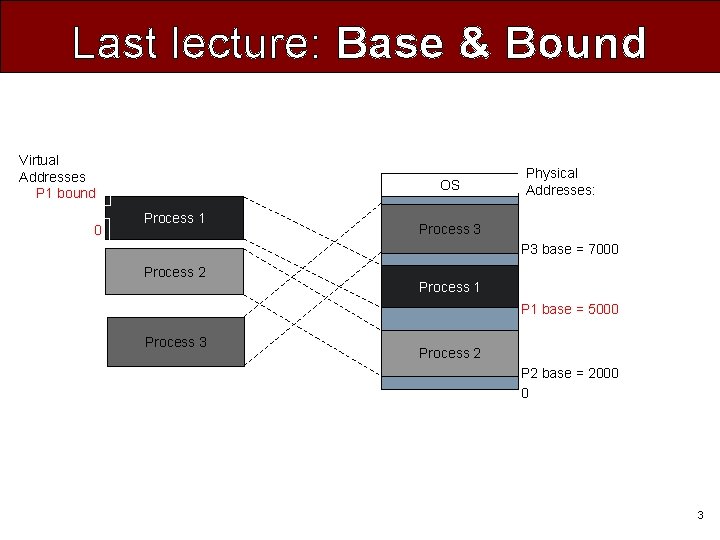 Last lecture: Base & Bound

Virtual Addresses
P1 bound
0
Process 1
Process 2
Process 3

OS
Physical Addresses:
Process 3
P3 base = 7000
Process 1
P1 base = 5000
Process 2
P2 base = 2000
0

3